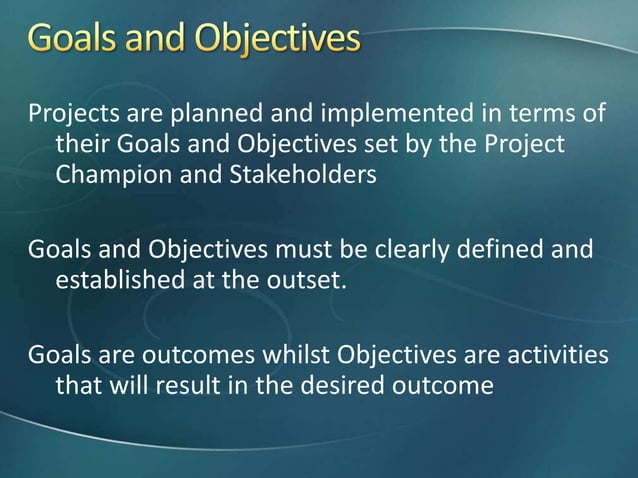 Goals and Objectives

Projects are planned and implemented in terms of their Goals and Objectives set by the Project Champion and Stakeholders

Goals and Objectives must be clearly defined and established at the outset.

Goals are outcomes whilst Objectives are activities that will result in the desired outcome